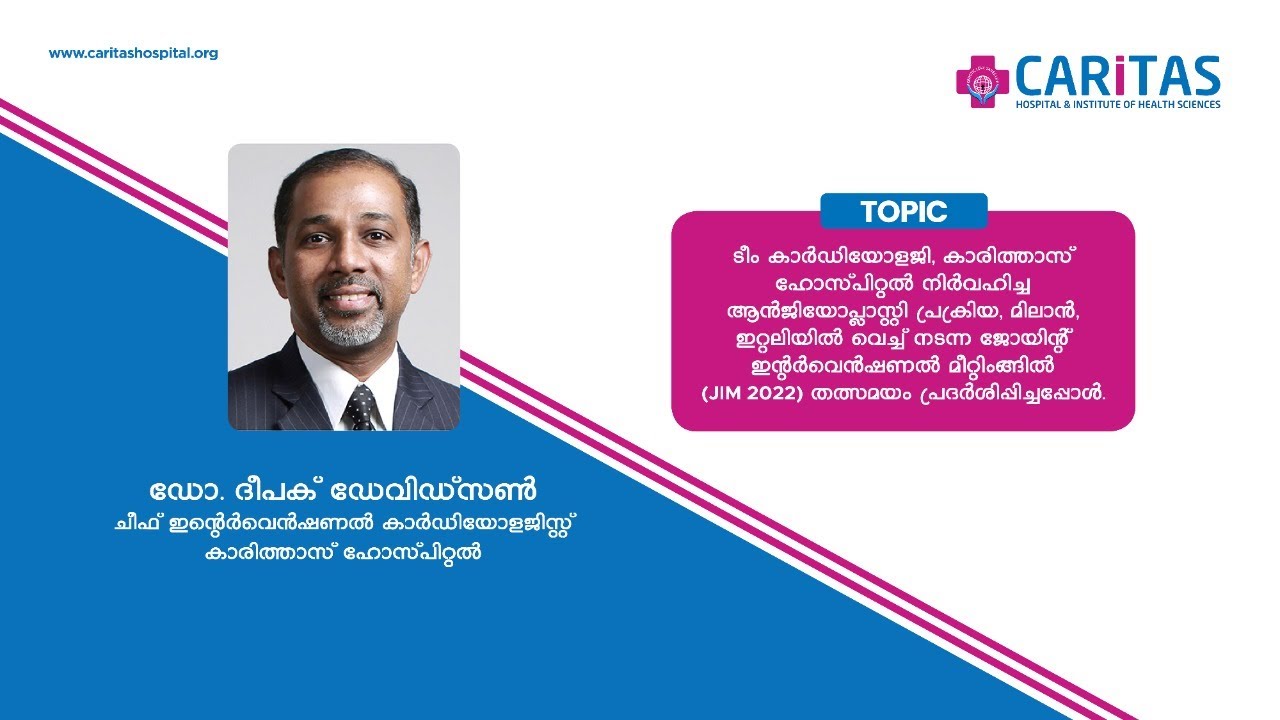 www.caritashospital.org

CARiTAS
HOSPITAL & INSTITUTE OF HEALTH SCIENCES

TOPIC

ടീം കാർഡിയോളജി, കാരിത്താസ് ഹോസ്പിറ്റൽ നിർവഹിച്ച ആൻജിയോപ്ലാസ്റ്റി പ്രക്രിയ, മിലാൻ, ഇറ്റലിയിൽ വെച്ച് നടന്ന ജോയിന്റ് ഇന്റർവെൻഷണൽ മീറ്റിംങ്ങിൽ (JIM 2022) തത്സമയം പ്രദർശിപ്പിച്ചപ്പോൾ.

ഡോ. ദീപക് ഡേവിഡ്സൺ
ചീഫ് ഇന്റെർവെൻഷണൽ കാർഡിയോളജിസ്റ്റ്
കാരിത്താസ് ഹോസ്പിറ്റൽ